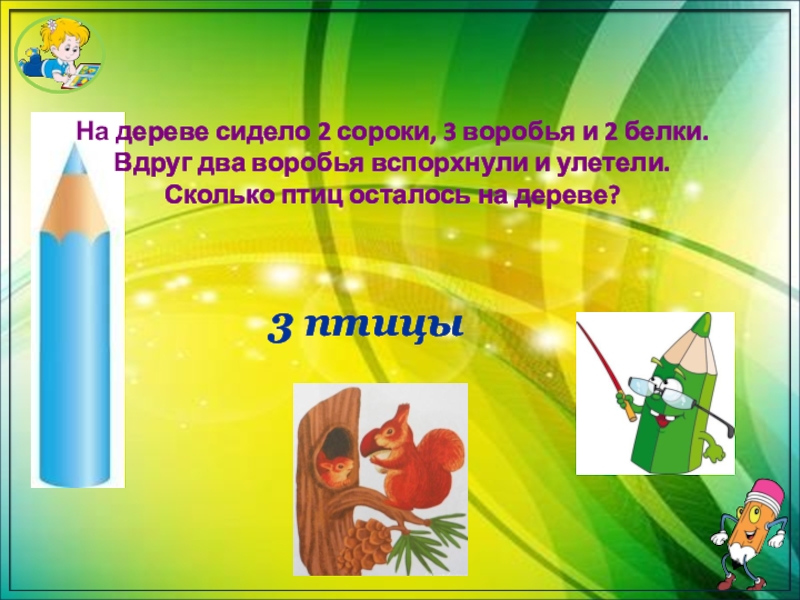 На дереве сидело 2 сороки, 3 воробья и 2 белки. Вдруг два воробья вспорхнули и улетели. Сколько птиц осталось на дереве?

3 птицы